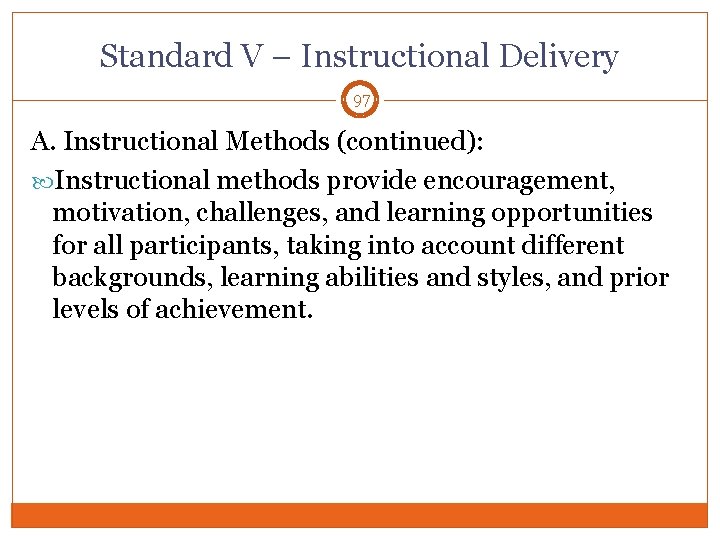 Standard V – Instructional Delivery

97

A. Instructional Methods (continued):

Instructional methods provide encouragement, motivation, challenges, and learning opportunities for all participants, taking into account different backgrounds, learning abilities and styles, and prior levels of achievement.